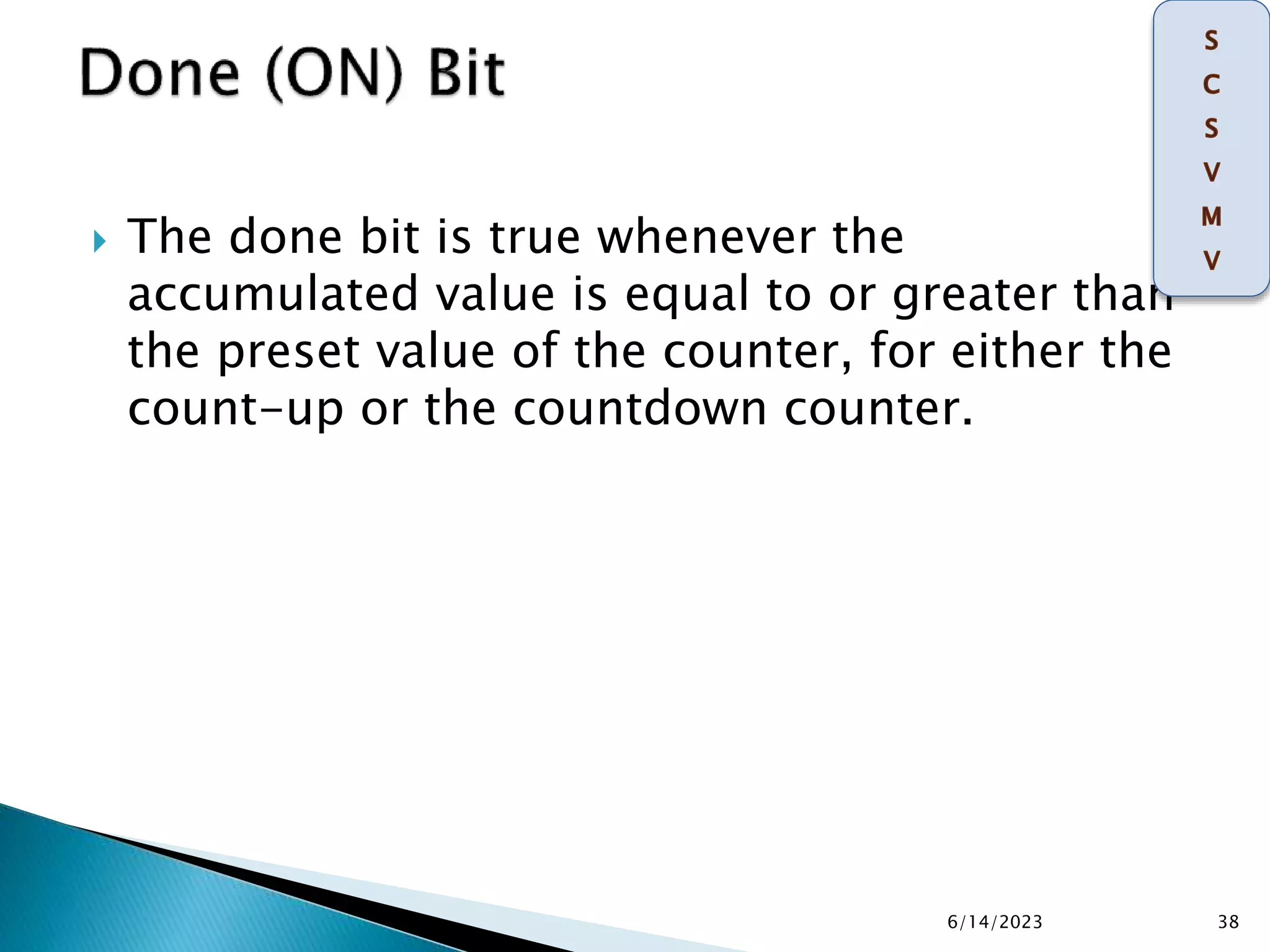 Done (ON) Bit

S
C
S
V
M
V

The done bit is true whenever the accumulated value is equal to or greater than the preset value of the counter, for either the count-up or the countdown counter.

6/14/2023

38